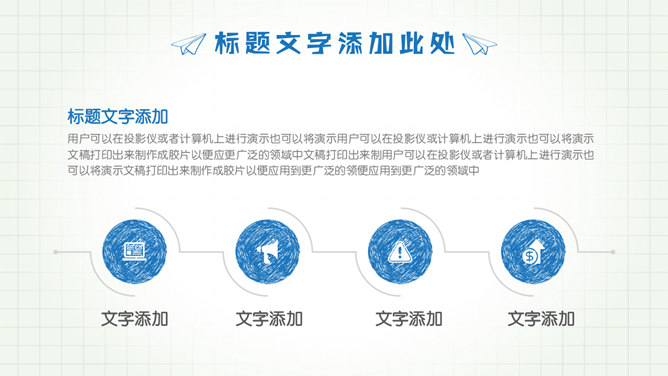 标题文字添加此处

标题文字添加

用户可以在投影仪或者计算机上进行演示也可以将演示用户可以在投影仪或计算机上进行演示也可以将演示文稿打印出来制作成胶片以便应更广泛的领域中文稿打印出来制用户可以在投影仪或者计算机上进行演示也可以将演示文稿打印出来制作成胶片以便应用到更广泛的领便应用到更广泛的领域中

文字添加

文字添加

文字添加

文字添加